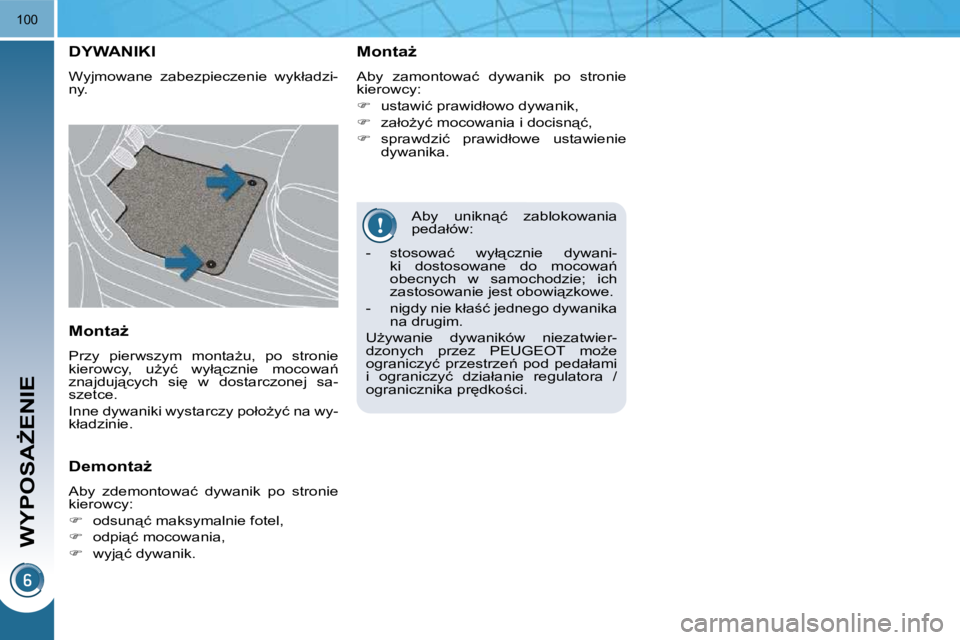 100

WYPOSAŻENIE

6

DYWANIKI

Wyjmowane zabezpieczenie wykładziny.

Montaż

Przy pierwszym montażu, po stronie kierowcy, użyć wyłącznie mocowań znajdujących się w dostarczonej saszetce.

Inne dywaniki wystarczy położyć na wykładzinie.

Demontaż

Aby zdemontować dywanik po stronie kierowcy:

☞ odsunąć maksymalnie fotel,

☞ odpiąć mocowania,

☞ wyjąć dywanik.

Montaż

Aby zamontować dywanik po stronie kierowcy:

☞ ustawić prawidłowo dywanik,

☞ założyć mocowania i docisnąć,

☞ sprawdzić prawidłowe ustawienie dywanika.

Aby uniknąć zablokowania pedałów:

- stosować wyłącznie dywaniki dostosowane do mocowań obecnych w samochodzie; ich zastosowanie jest obowiązkowe.

- nigdy nie kłaść jednego dywanika na drugim.

Używanie dywaników niezatwierdzonych przez PEUGEOT może ograniczyć przestrzeń pod pedałami i ograniczyć działanie regulatora / ogranicznika prędkości.

carmanualsonline.info